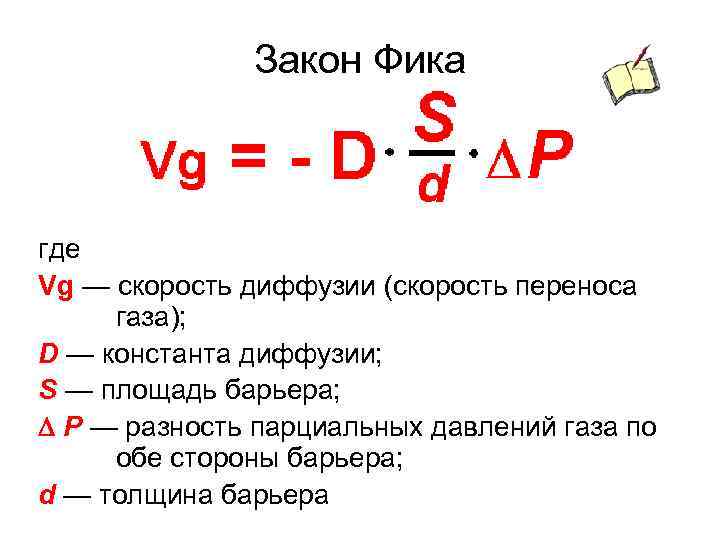 Закон Фика

$Vg = - D \cdot \frac{S}{d} \cdot \Delta P$

где
Vg — скорость диффузии (скорость переноса газа);
D — константа диффузии;
S — площадь барьера;
$\Delta$ P — разность парциальных давлений газа по обе стороны барьера;
d — толщина барьера